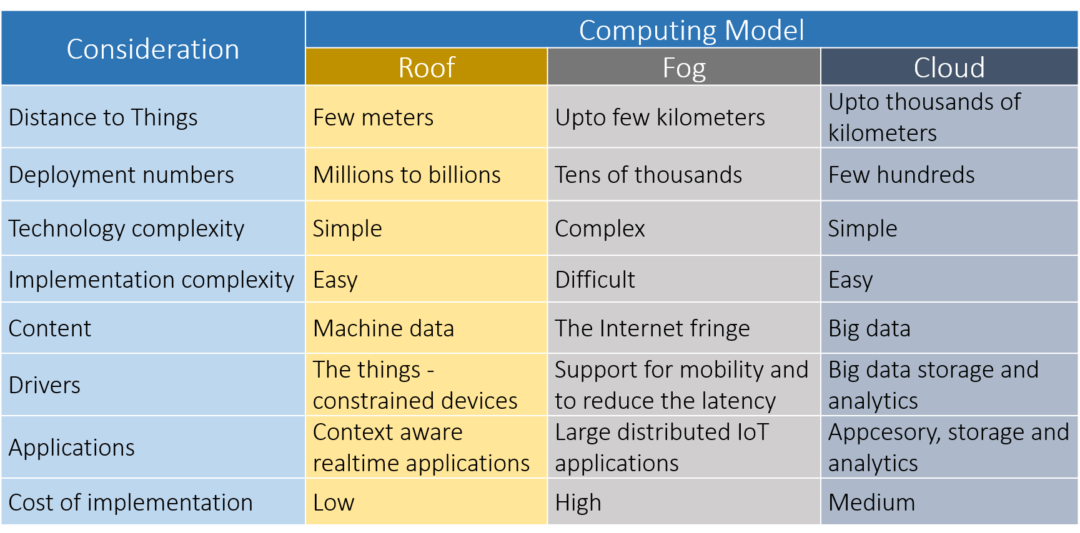 | Consideration | Computing Model | | |
|---|---|---|---|
| | Roof | Fog | Cloud |
| Distance to Things | Few meters | Upto few kilometers | Upto thousands of kilometers |
| Deployment numbers | Millions to billions | Tens of thousands | Few hundreds |
| Technology complexity | Simple | Complex | Simple |
| Implementation complexity | Easy | Difficult | Easy |
| Content | Machine data | The Internet fringe | Big data |
| Drivers | The things - constrained devices | Support for mobility and to reduce the latency | Big data storage and analytics |
| Applications | Context aware realtime applications | Large distributed IoT applications | Appcesory, storage and analytics |
| Cost of implementation | Low | High | Medium |